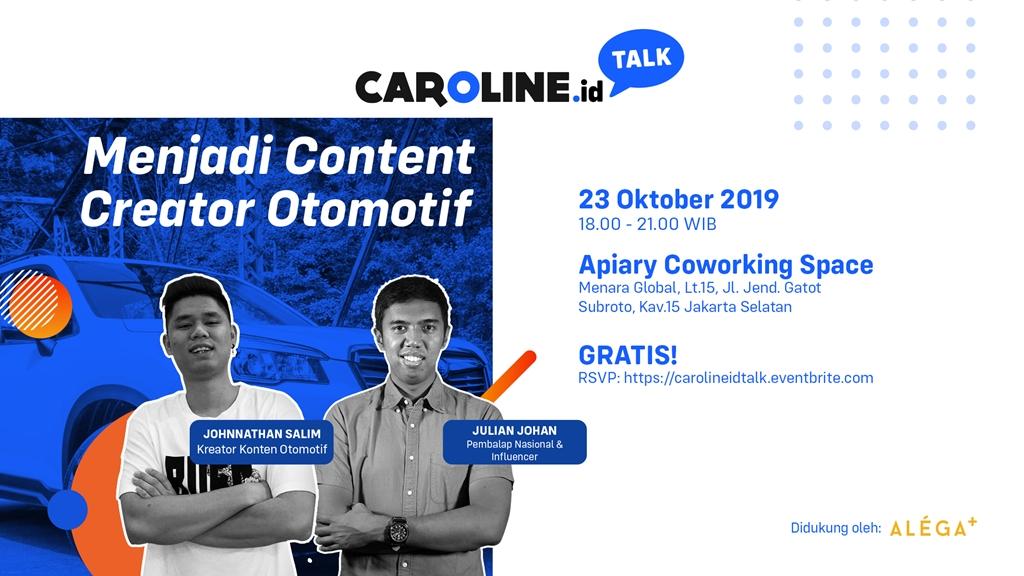 CAROLINE.id TALK

Menjadi Content Creator Otomotif

23 Oktober 2019
18.00 - 21.00 WIB

Apiary Coworking Space
Menara Global, Lt.15, Jl. Jend. Gatot Subroto, Kav.15 Jakarta Selatan

GRATIS!
RSVP: https://carolineidtalk.eventbrite.com

JOHNNATHAN SALIM
Kreator Konten Otomotif

JULIAN JOHAN
Pembalap Nasional & Influencer

Didukung oleh: ALÉGA+